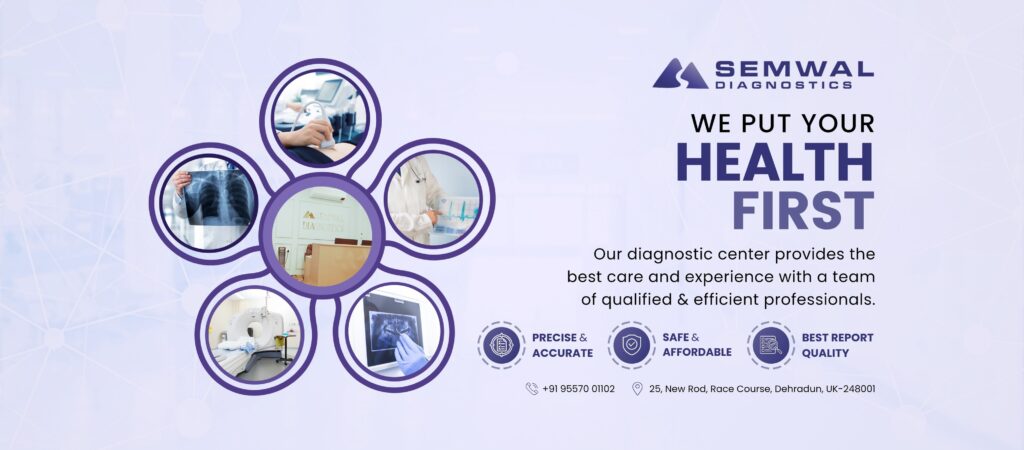 SEMWAL
DIAGNOSTICS

WE PUT YOUR
HEALTH
FIRST

Our diagnostic center provides the best care and experience with a team of qualified & efficient professionals.

PRECISE & ACCURATE

SAFE & AFFORDABLE

BEST REPORT QUALITY

+91 95570 01102

25, New Rod, Race Course, Dehradun, UK-248001